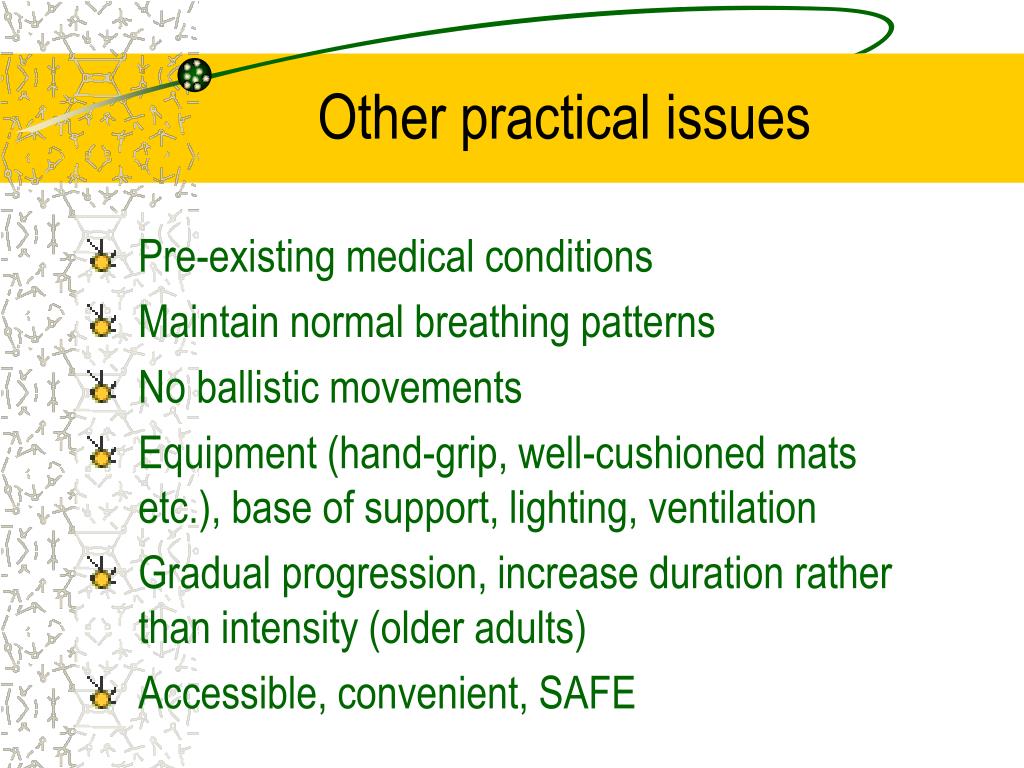 Other practical issues

Pre-existing medical conditions
Maintain normal breathing patterns
No ballistic movements
Equipment (hand-grip, well-cushioned mats etc.), base of support, lighting, ventilation
Gradual progression, increase duration rather than intensity (older adults)
Accessible, convenient, SAFE